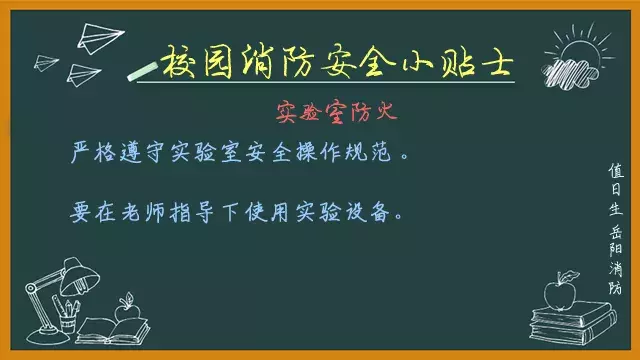 校园消防安全小贴士

实验室防火

严格遵守实验室安全操作规范。

要在老师指导下使用实验设备。

值日生 岳阳消防